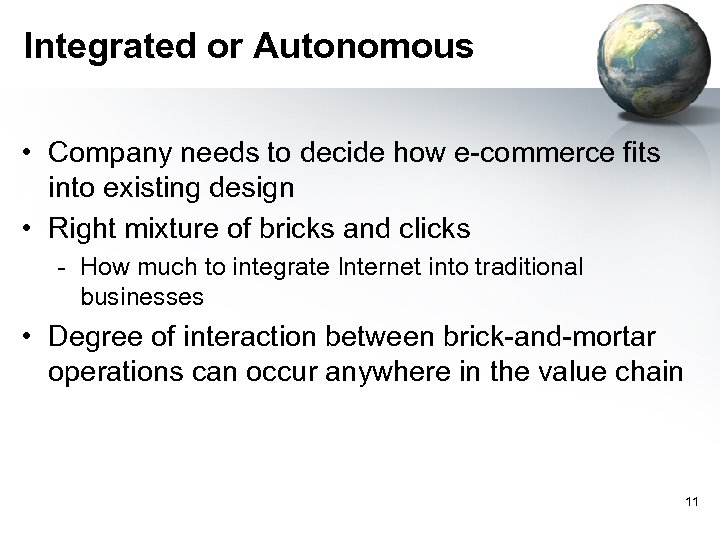 Integrated or Autonomous

• Company needs to decide how e-commerce fits into existing design
• Right mixture of bricks and clicks
  - How much to integrate Internet into traditional businesses
• Degree of interaction between brick-and-mortar operations can occur anywhere in the value chain

11